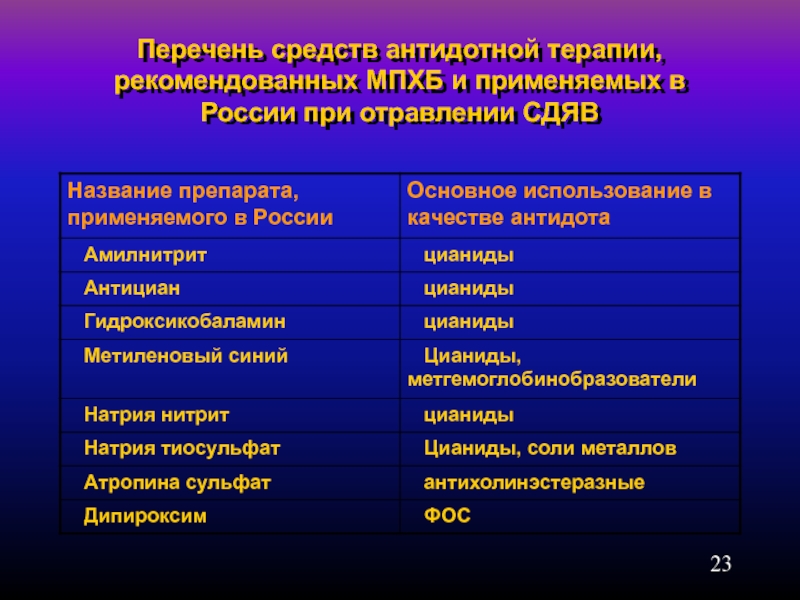 Перечень средств антидотной терапии, рекомендованных МПХБ и применяемых в России при отравлении СДЯВ

| Название препарата, применяемого в России | Основное использование в качестве антидота |
|---|---|
| Амилнитрит | цианиды |
| Антициан | цианиды |
| Гидроксикобаламин | цианиды |
| Метиленовый синий | Цианиды, метгемоглобинобразователи |
| Натрия нитрит | цианиды |
| Натрия тиосульфат | Цианиды, соли металлов |
| Атропина сульфат | антихолинэстеразные |
| Дипироксим | ФОС |

23